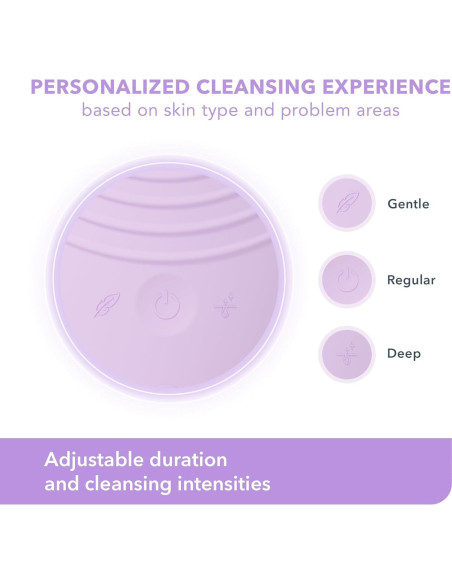 PERSONALIZED CLEANSING EXPERIENCE
based on skin type and problem areas

Gentle

Regular

Deep

Adjustable duration
and cleansing intensities